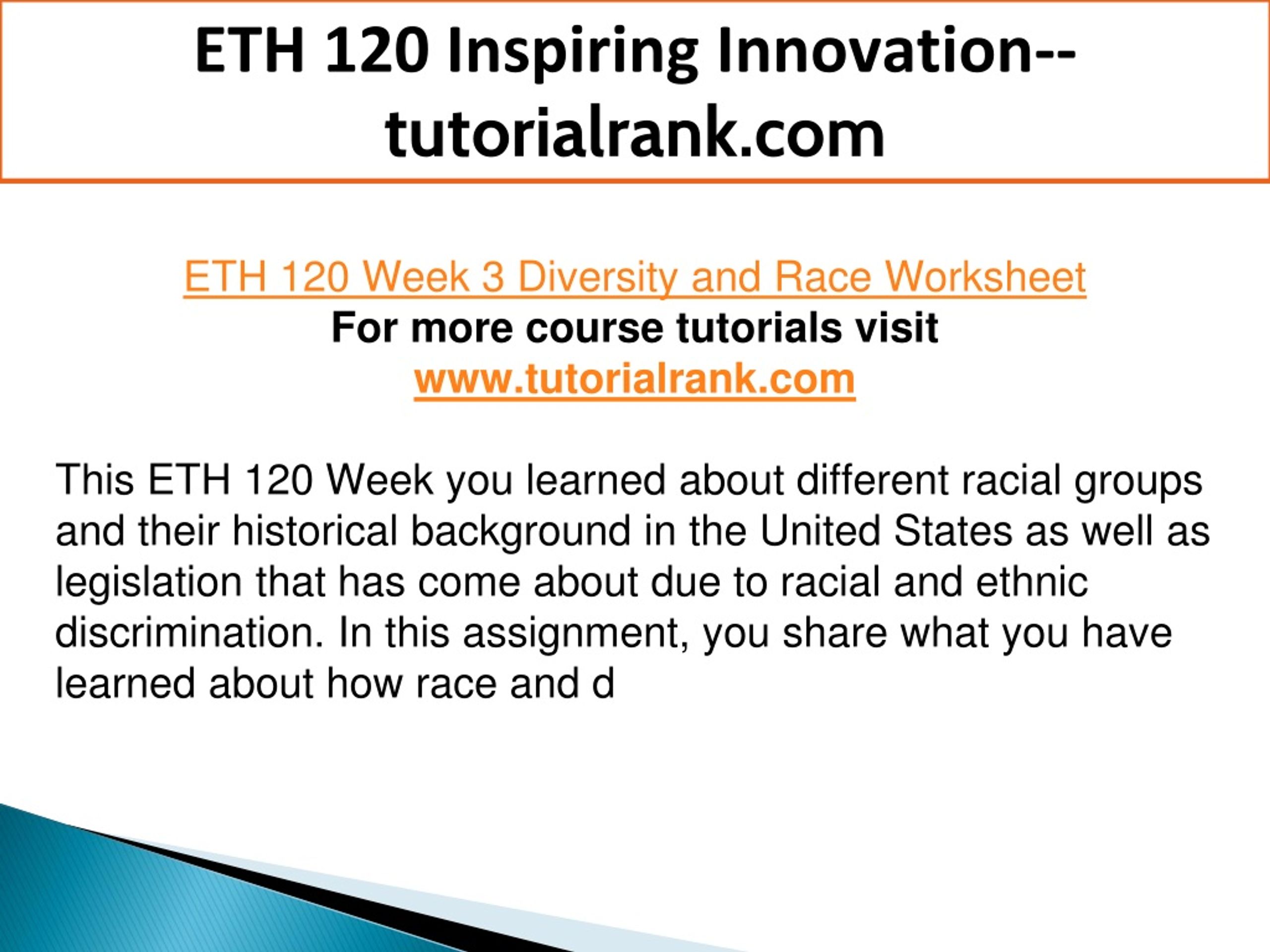 ETH 120 Inspiring Innovation--tutorialrank.com

ETH 120 Week 3 Diversity and Race Worksheet
For more course tutorials visit
www.tutorialrank.com

This ETH 120 Week you learned about different racial groups and their historical background in the United States as well as legislation that has come about due to racial and ethnic discrimination. In this assignment, you share what you have learned about how race and d